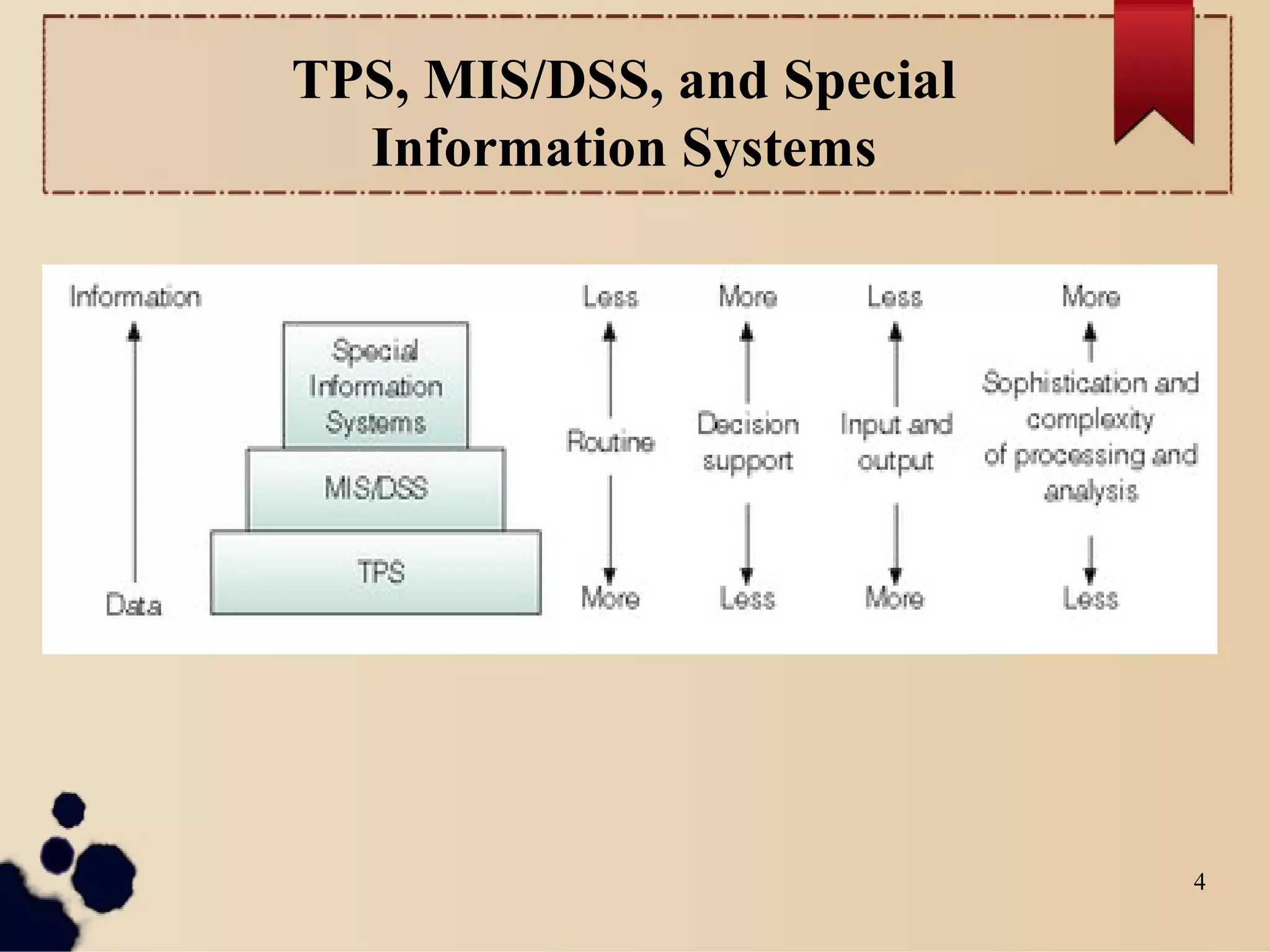 TPS, MIS/DSS, and Special Information Systems

Information

Data

Special Information Systems

MIS/DSS

TPS

Less

Routine

More

More

Decision support

Less

Less

Input and output

More

More

Sophistication and complexity of processing and analysis

Less

4